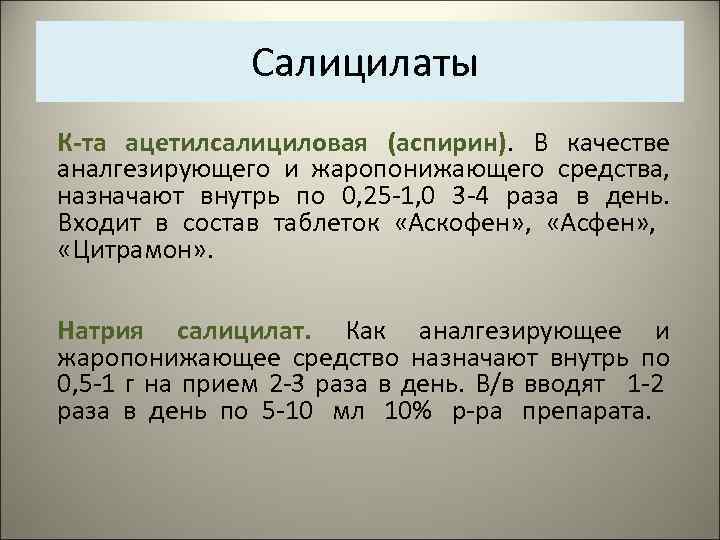 Салицилаты

К-та ацетилсалициловая (аспирин). В качестве аналгезирующего и жаропонижающего средства, назначают внутрь по 0,25-1,0 3-4 раза в день. Входит в состав таблеток «Аскофен», «Асфен», «Цитрамон».

Натрия салицилат. Как аналгезирующее и жаропонижающее средство назначают внутрь по 0,5-1 г на прием 2-3 раза в день. В/в вводят 1-2 раза в день по 5-10 мл 10% р-ра препарата.